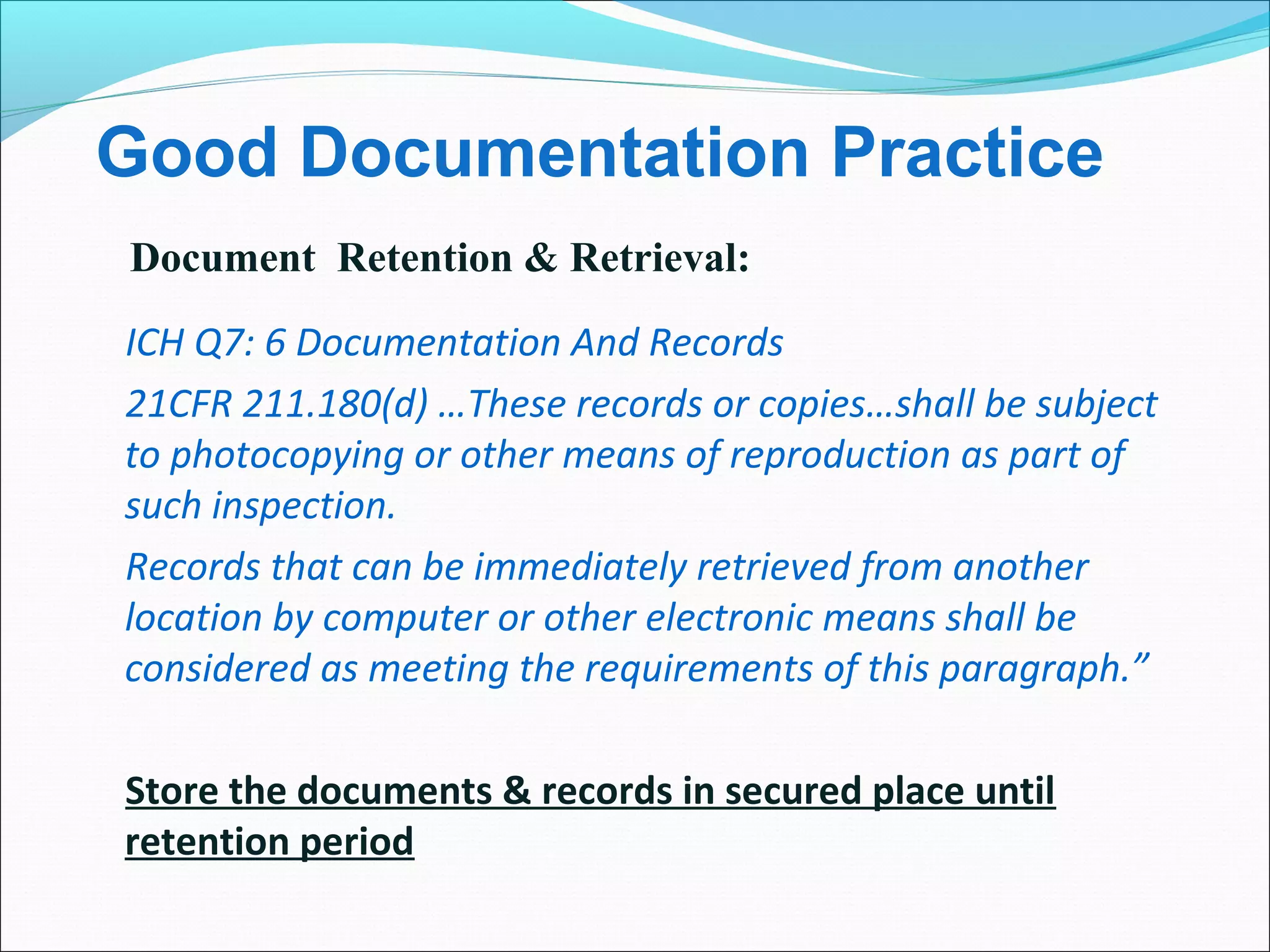 Good Documentation Practice

Document Retention & Retrieval:

ICH Q7: 6 Documentation And Records

21CFR 211.180(d) …These records or copies…shall be subject to photocopying or other means of reproduction as part of such inspection.

Records that can be immediately retrieved from another location by computer or other electronic means shall be considered as meeting the requirements of this paragraph.”

Store the documents & records in secured place until retention period